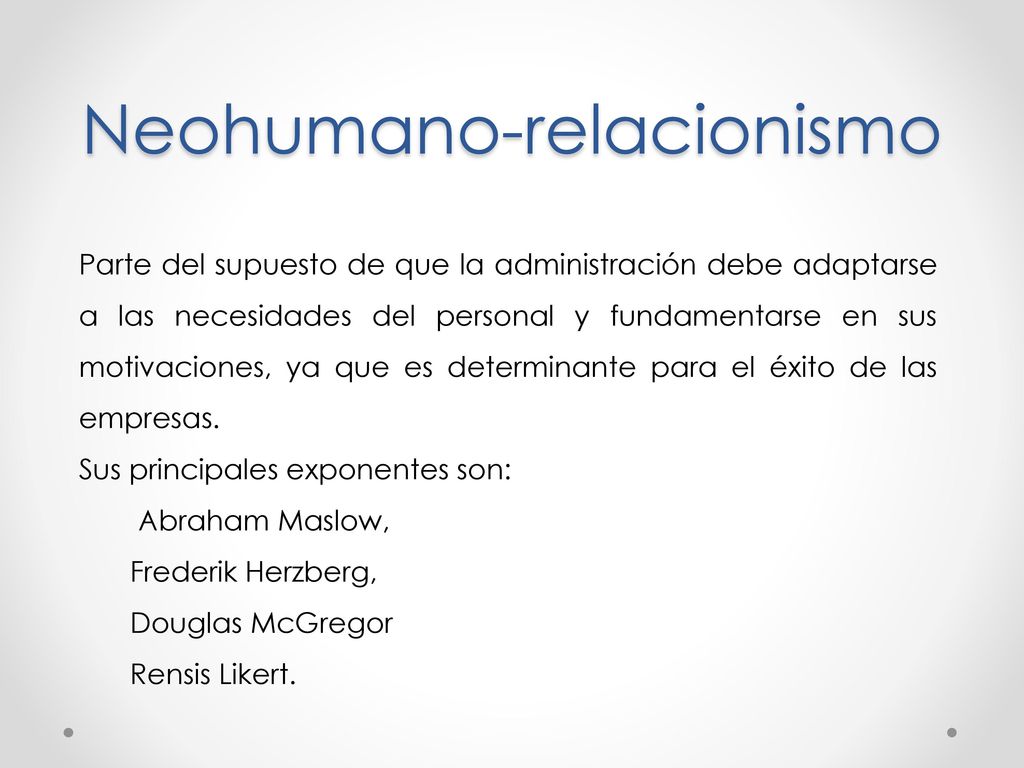 Neohumano-relacionismo

Parte del supuesto de que la administración debe adaptarse a las necesidades del personal y fundamentarse en sus motivaciones, ya que es determinante para el éxito de las empresas.

Sus principales exponentes son:

Abraham Maslow,

Frederik Herzberg,

Douglas McGregor

Rensis Likert.